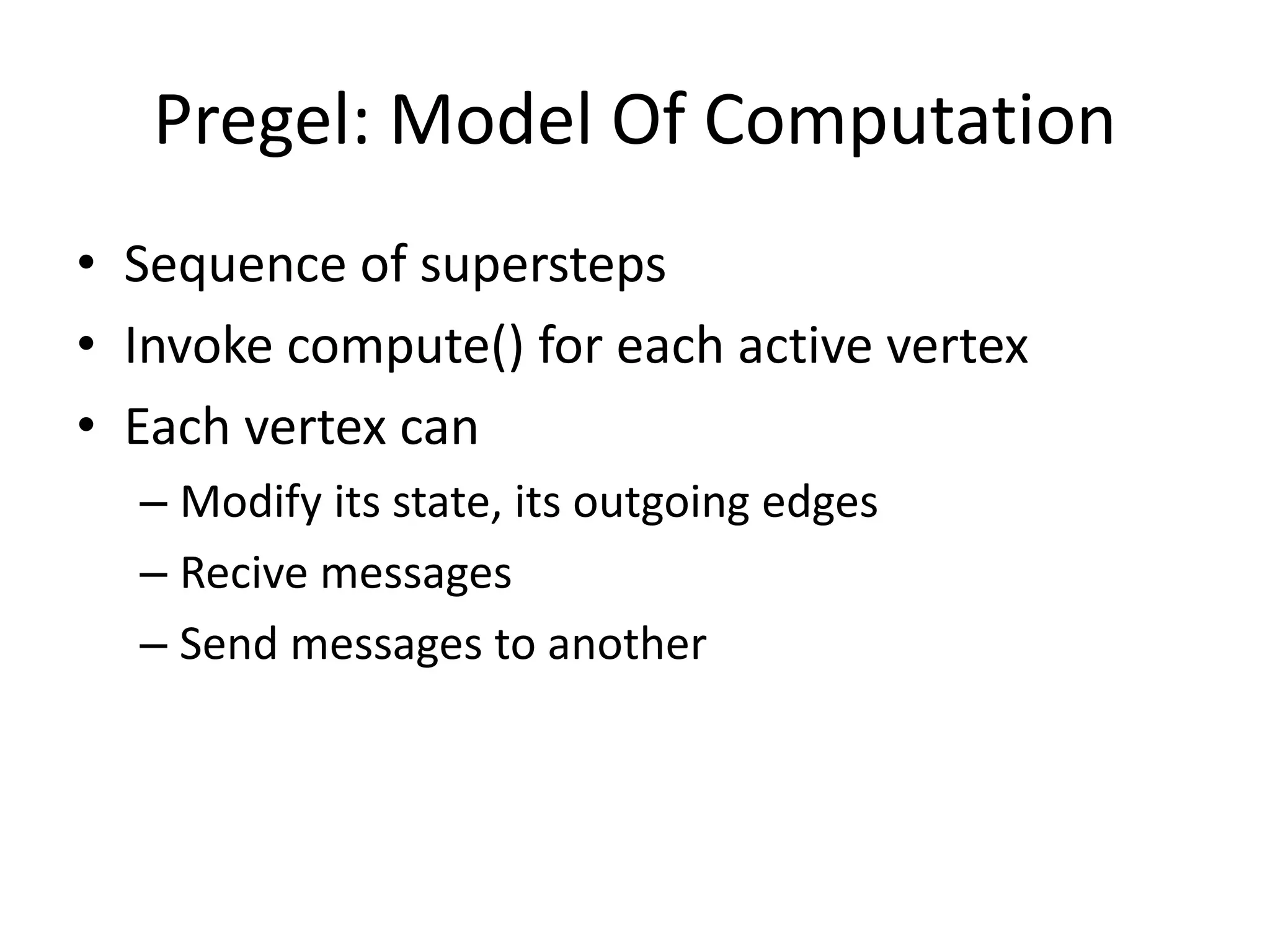 Pregel: Model Of Computation

• Sequence of supersteps
• Invoke compute() for each active vertex
• Each vertex can
– Modify its state, its outgoing edges
– Recive messages
– Send messages to another